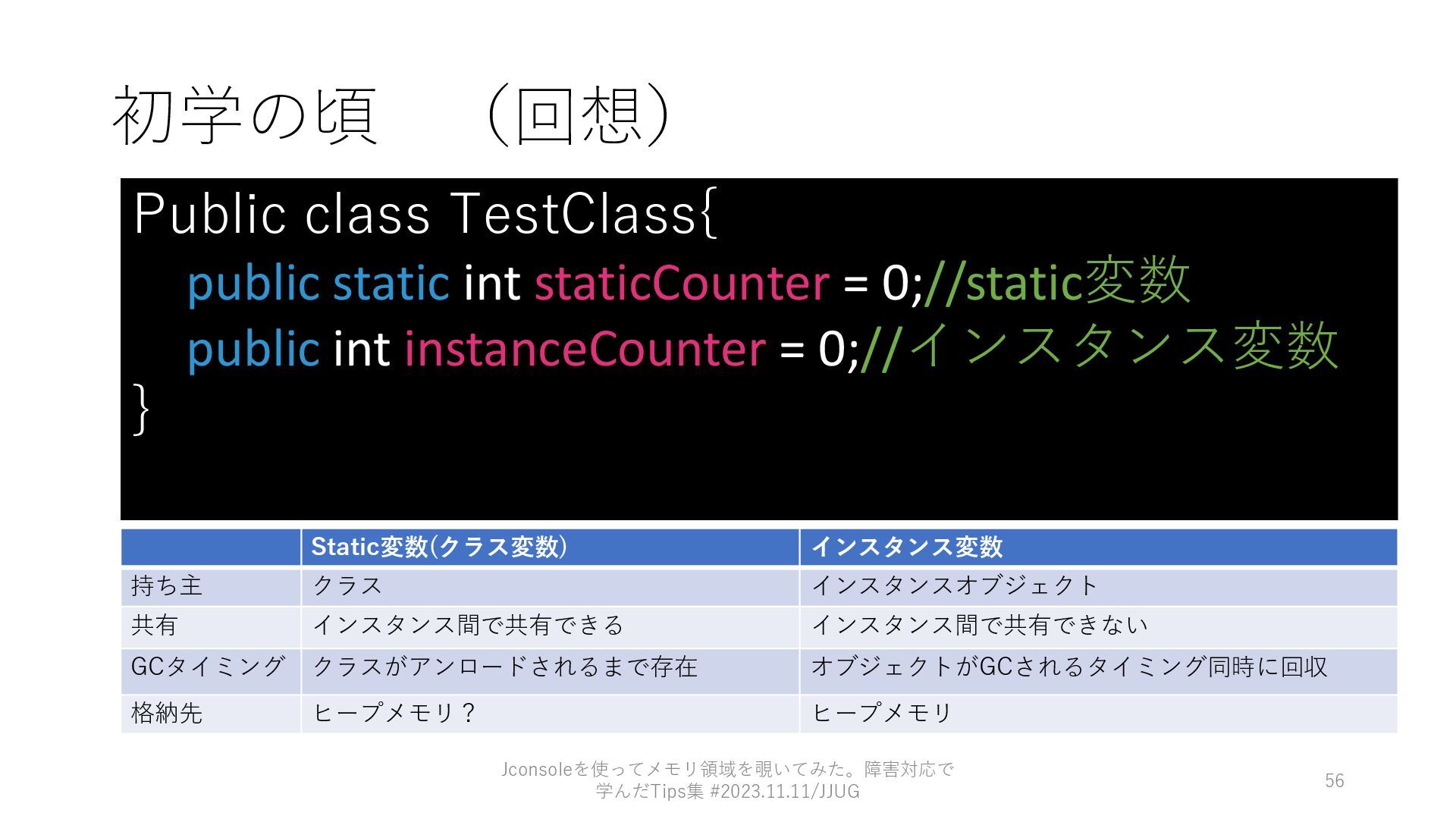 初学の頃　（回想）

Public class TestClass{
public static int staticCounter = 0;//static変数
public int instanceCounter = 0;//インスタンス変数
}

| | Static変数(クラス変数) | インスタンス変数 |
|---|---|---|
| 持ち主 | クラス | インスタンスオブジェクト |
| 共有 | インスタンス間で共有できる | インスタンス間で共有できない |
| GCタイミング | クラスがアンロードされるまで存在 | オブジェクトがGCされるタイミング同時に回収 |
| 格納先 | ヒープメモリ？ | ヒープメモリ |

Jconsoleを使ってメモリ領域を覗いてみた。障害対応で学んだTips集 #2023.11.11/JJUG

56